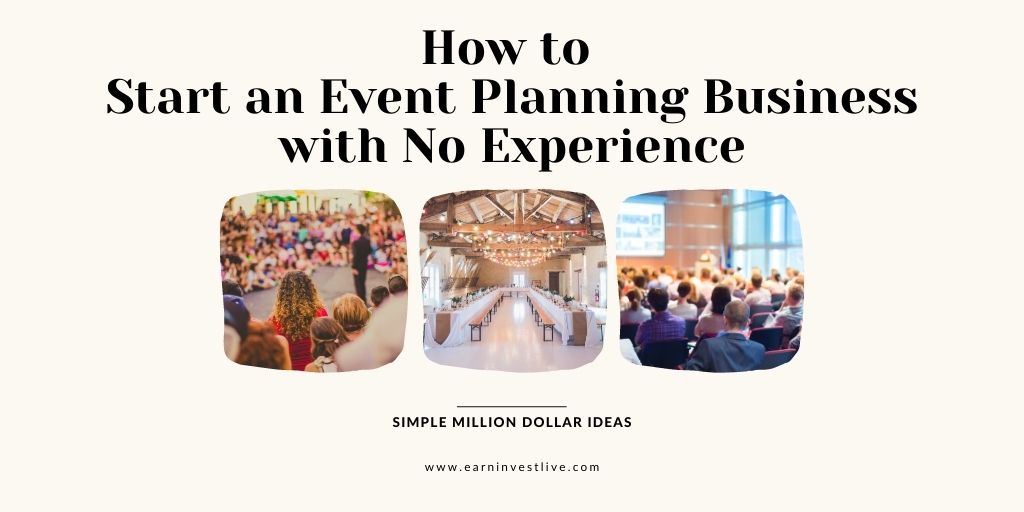 How to
Start an Event Planning Business with No Experience

SIMPLE MILLION DOLLAR IDEAS

www.earninvestlive.com